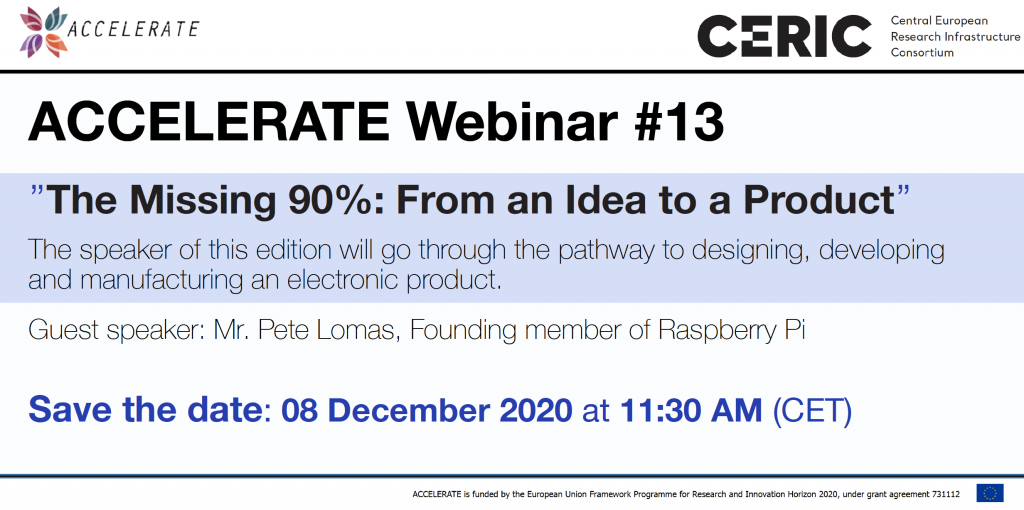 ACCELERATE

CERIC Central European Research Infrastructure Consortium

ACCELERATE Webinar #13

"The Missing 90%: From an Idea to a Product"

The speaker of this edition will go through the pathway to designing, developing and manufacturing an electronic product.

Guest speaker: Mr. Pete Lomas, Founding member of Raspberry Pi

Save the date: 08 December 2020 at 11:30 AM (CET)

ACCELERATE is funded by the European Union Framework Programme for Research and Innovation Horizon 2020, under grant agreement 731112